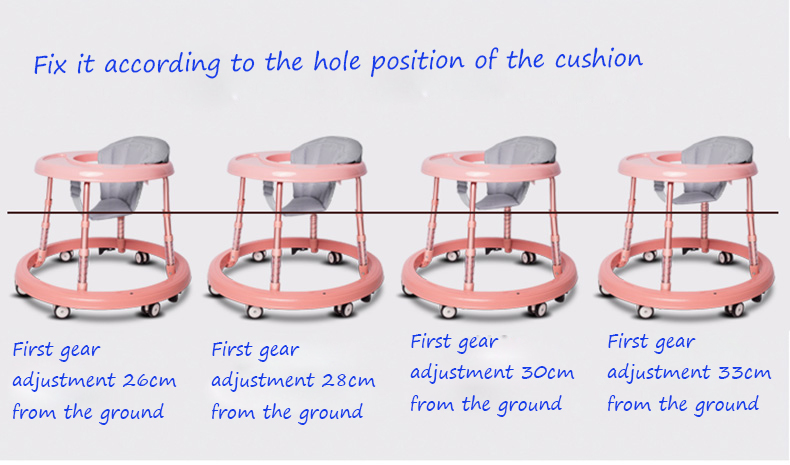 Fix it according to the hole position of the cushion

First gear adjustment 26cm from the ground

First gear adjustment 28cm from the ground

First gear adjustment 30cm from the ground

First gear adjustment 33cm from the ground